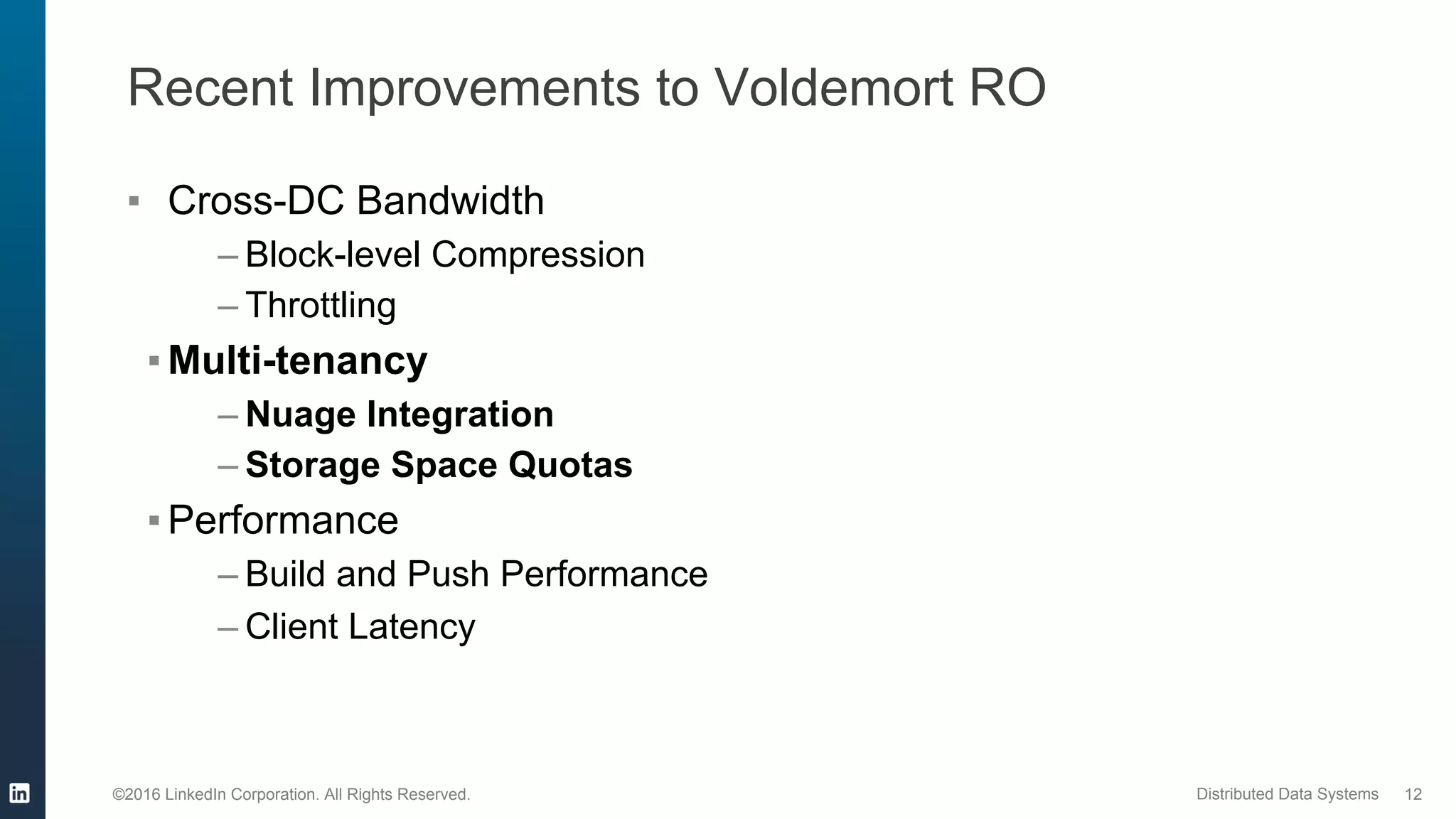 Recent Improvements to Voldemort RO

▪ Cross-DC Bandwidth
– Block-level Compression
– Throttling
▪ Multi-tenancy
– Nuage Integration
– Storage Space Quotas
▪ Performance
– Build and Push Performance
– Client Latency

in ©2016 LinkedIn Corporation. All Rights Reserved. Distributed Data Systems 12